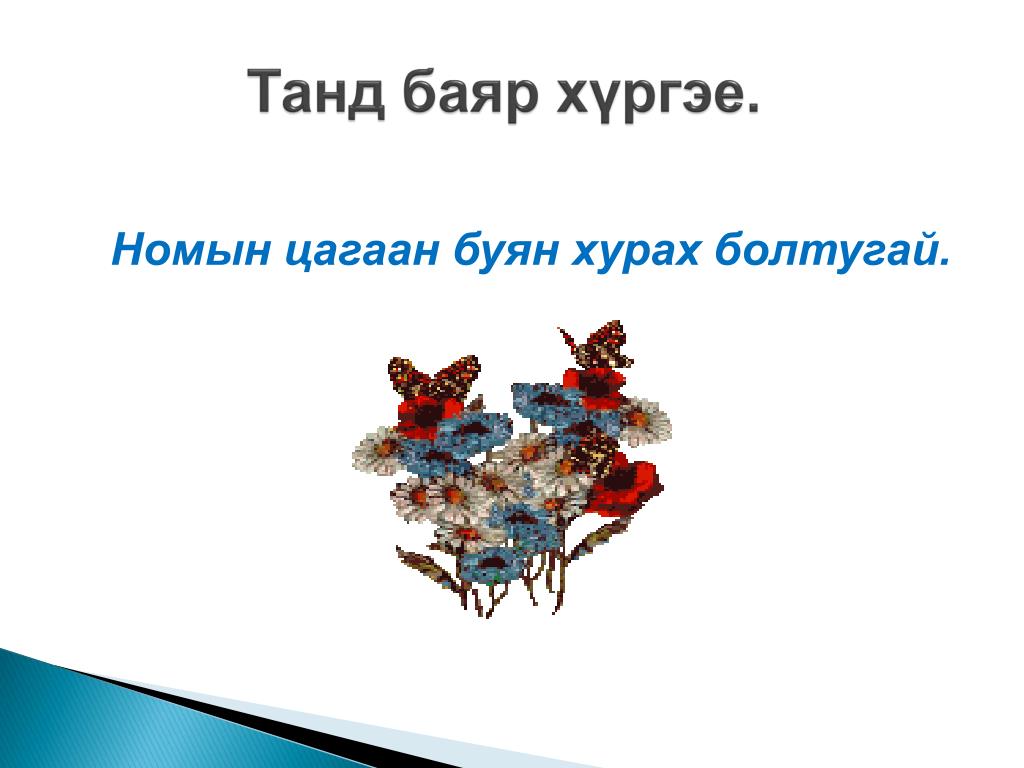 Танд баяр хүргэе.

Номын цагаан буян хурах болтугай.